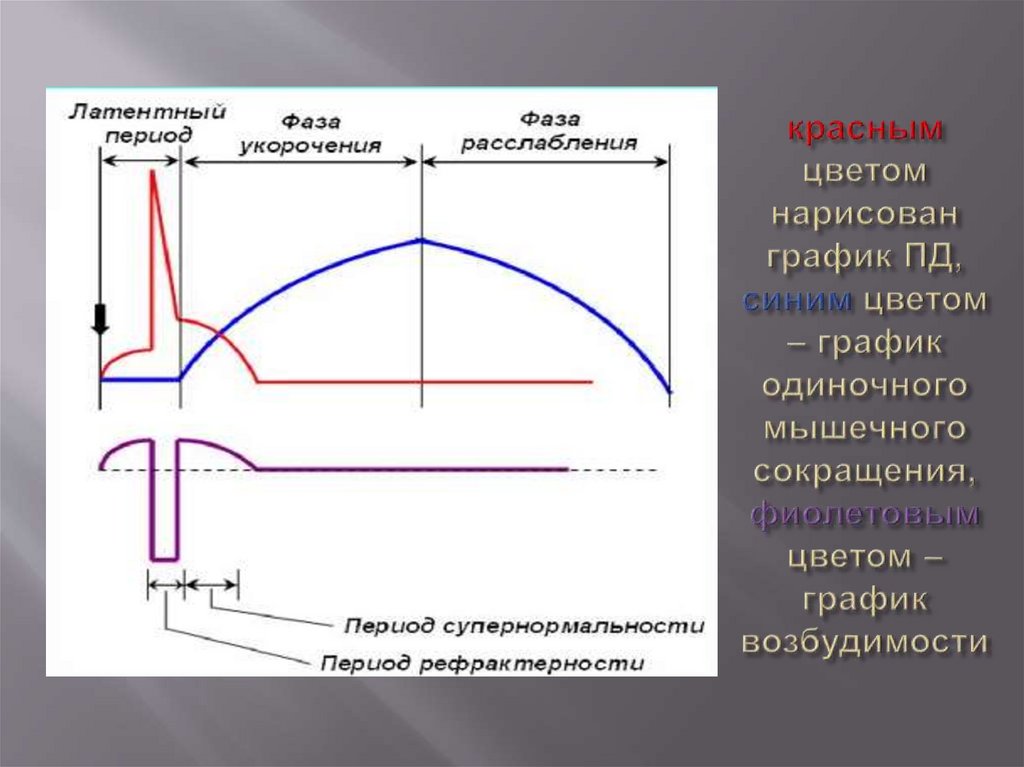 Латентный период

Фаза укорочения

Фаза расслабления

Период супернормальности

Период рефрактерности

красным цветом нарисован график ПД, синим цветом – график одиночного мышечного сокращения, фиолетовым цветом – график возбудимости